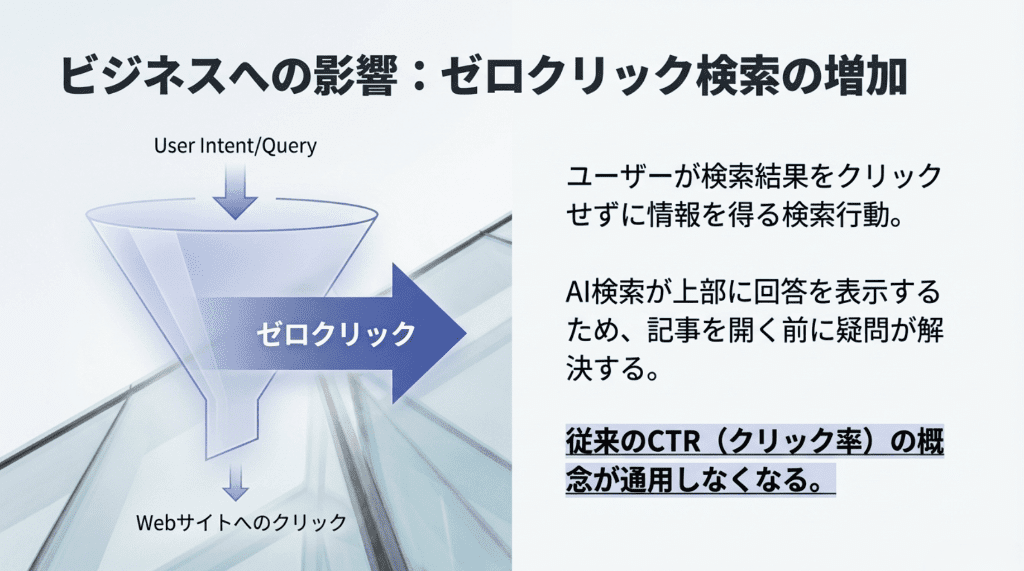 ビジネスへの影響：ゼロクリック検索の増加

User Intent/Query

ゼロクリック

Webサイトへのクリック

ユーザーが検索結果をクリックせずに情報を得る検索行動。

AI検索が上部に回答を表示するため、記事を開く前に疑問が解決する。

従来のCTR（クリック率）の概念が通用しなくなる。